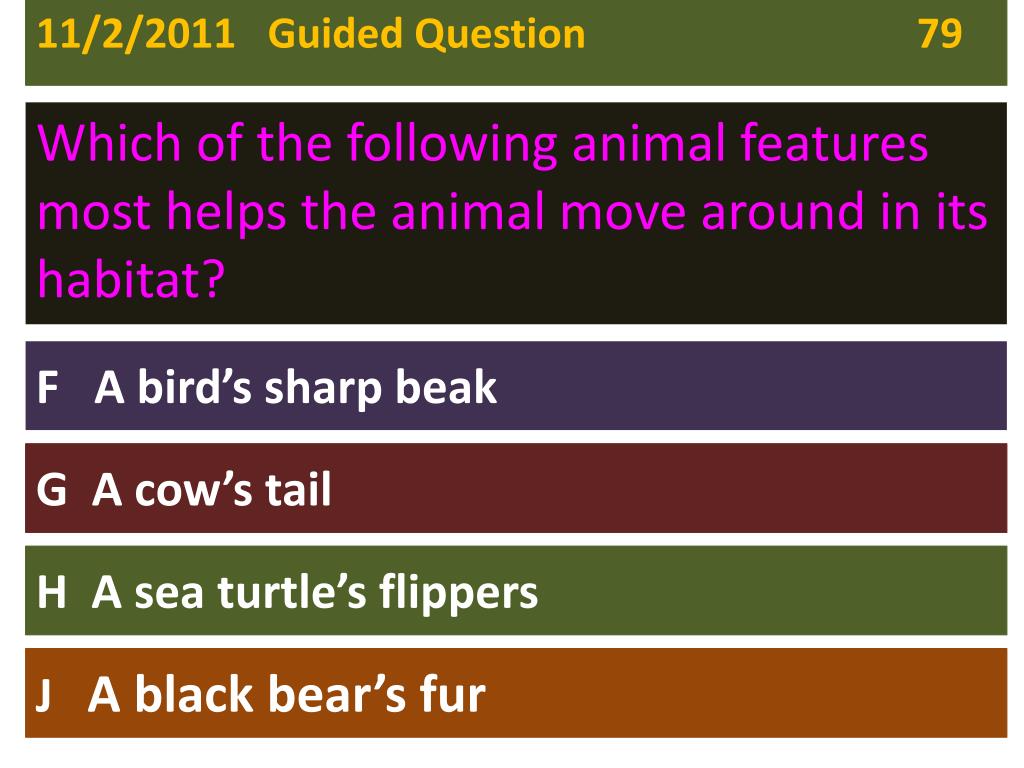 11/2/2011 Guided Question 79

Which of the following animal features most helps the animal move around in its habitat?

F A bird’s sharp beak

G A cow’s tail

H A sea turtle’s flippers

J A black bear’s fur